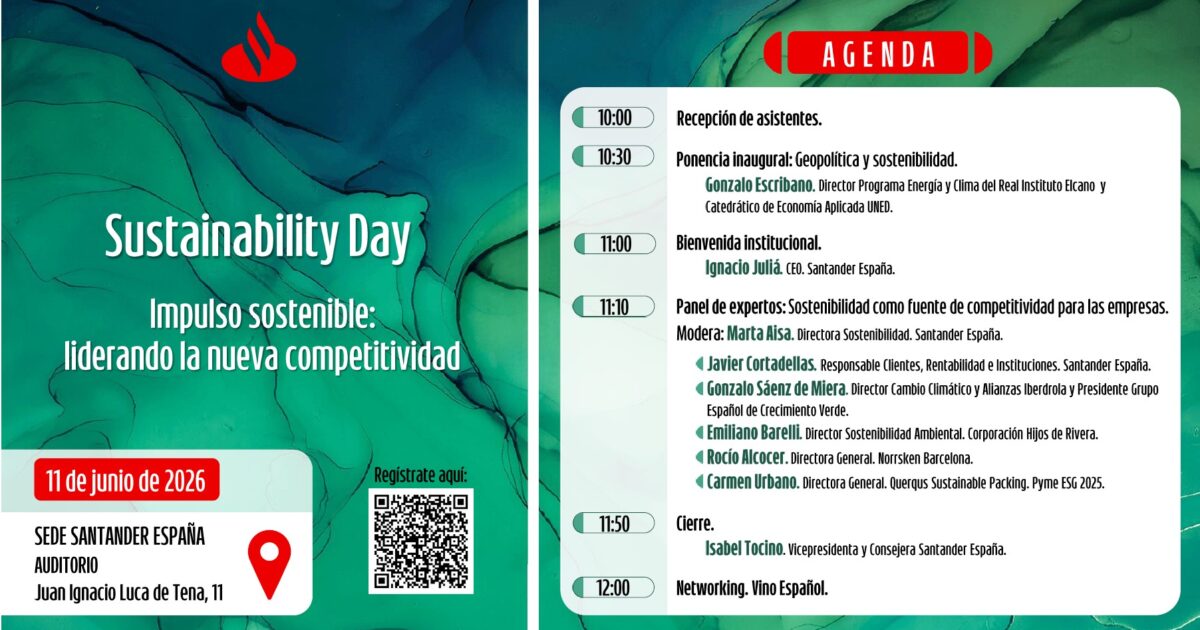 Sustainability Day

Impulso sostenible: liderando la nueva competitividad

11 de junio de 2026

SEDE SANTANDER ESPAÑA
AUDITORIO
Juan Ignacio Luca de Tena, 11

Regístrate aquí:

AGENDA

10:00 Recepción de asistentes.

10:30 Ponencia inaugural: Geopolítica y sostenibilidad.
Gonzalo Escribano. Director Programa Energía y Clima del Real Instituto Elcano y Catedrático de Economía Aplicada UNED.

11:00 Bienvenida institucional.
Ignacio Juliá. CEO. Santander España.

11:10 Panel de expertos: Sostenibilidad como fuente de competitividad para las empresas.
Modera: Marta Aisa. Directora Sostenibilidad. Santander España.
Javier Cortadellas. Responsable Clientes, Rentabilidad e Instituciones. Santander España.
Gonzalo Sáenz de Miera. Director Cambio Climático y Alianzas Iberdrola y Presidente Grupo Español de Crecimiento Verde.
Emiliano Barelli. Director Sostenibilidad Ambiental. Corporación Hijos de Rivera.
Rocío Alcocer. Directora General. Norrsken Barcelona.
Carmen Urbano. Directora General. Querqus Sustainable Packing. Pyme ESG 2025.

11:50 Cierre.
Isabel Tocino. Vicepresidenta y Consejera Santander España.

12:00 Networking. Vino Español.